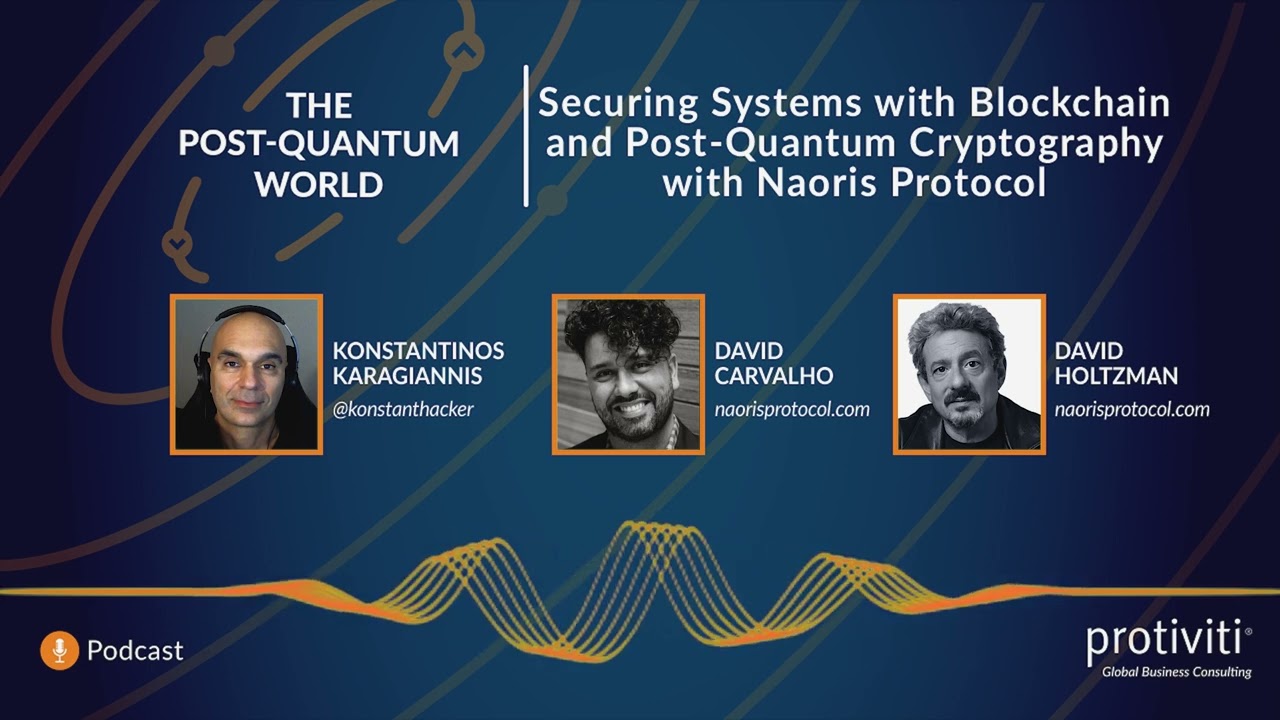 THE POST-QUANTUM WORLD

Securing Systems with Blockchain and Post-Quantum Cryptography with Naoris Protocol

KONSTANTINOS KARAGIANNIS
@konstanthacker

DAVID CARVALHO
naorisprotocol.com

DAVID HOLTZMAN
naorisprotocol.com

Podcast

protiviti®
Global Business Consulting